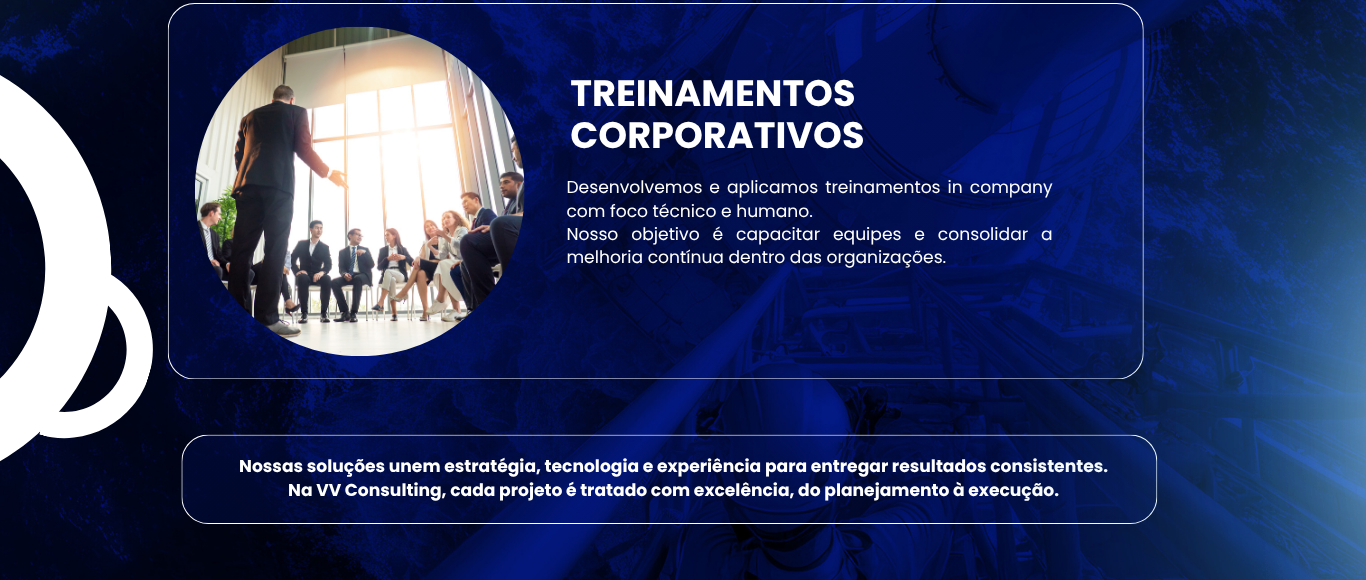 TREINAMENTOS CORPORATIVOS

Desenvolvemos e aplicamos treinamentos in company com foco técnico e humano.
Nosso objetivo é capacitar equipes e consolidar a melhoria contínua dentro das organizações.

Nossas soluções unem estratégia, tecnologia e experiência para entregar resultados consistentes.
Na VV Consulting, cada projeto é tratado com excelência, do planejamento à execução.